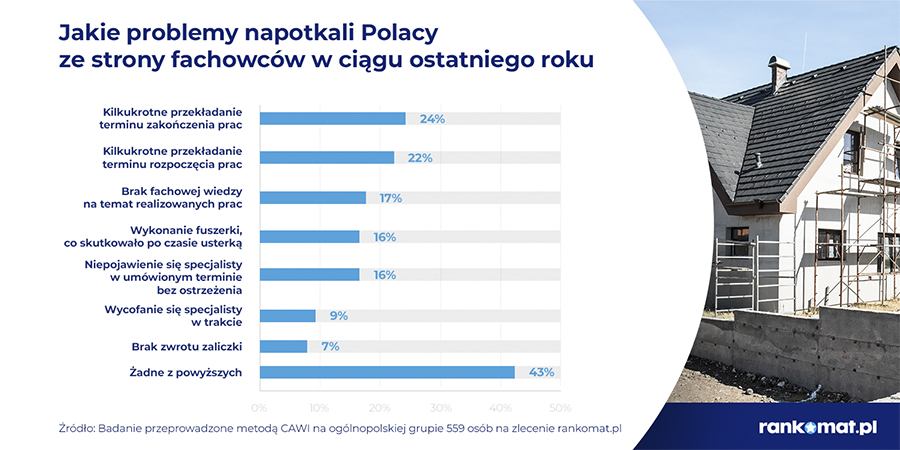 Jakie problemy napotkali Polacy ze strony fachowców w ciągu ostatniego roku

Kilkukrotne przekładanie terminu zakończenia prac 24%

Kilkukrotne przekładanie terminu rozpoczęcia prac 22%

Brak fachowej wiedzy na temat realizowanych prac 17%

Wykonanie fuszerki, co skutkowało po czasie usterką 16%

Niepojawienie się specjalisty w umówionym terminie bez ostrzeżenia 16%

Wycofanie się specjalisty w trakcie 9%

Brak zwrotu zaliczki 7%

Żadne z powyższych 43%

0% 10% 20% 30% 40% 50%

Źródło: Badanie przeprowadzone metodą CAWI na ogólnopolskiej grupie 559 osób na zlecenie rankomat.pl

rankomat.pl